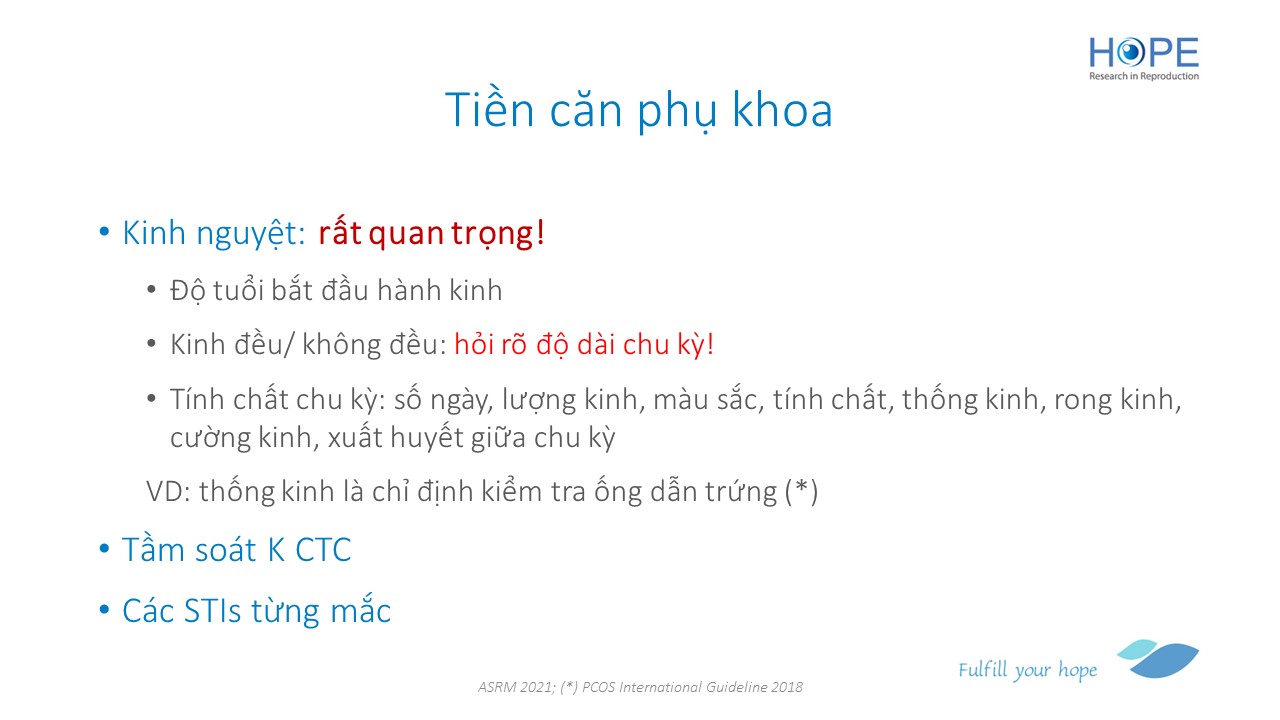 HOPE
Research in Reproduction

Tiền căn phụ khoa

• Kinh nguyệt: rất quan trọng!
• Độ tuổi bắt đầu hành kinh
• Kinh đều/ không đều: hỏi rõ độ dài chu kỳ!
• Tính chất chu kỳ: số ngày, lượng kinh, màu sắc, tính chất, thống kinh, rong kinh, cường kinh, xuất huyết giữa chu kỳ
VD: thống kinh là chỉ định kiểm tra ống dẫn trứng (*)
• Tầm soát K CTC
• Các STIs từng mắc

ASRM 2021; (*) PCOS International Guideline 2018

Fulfill your hope